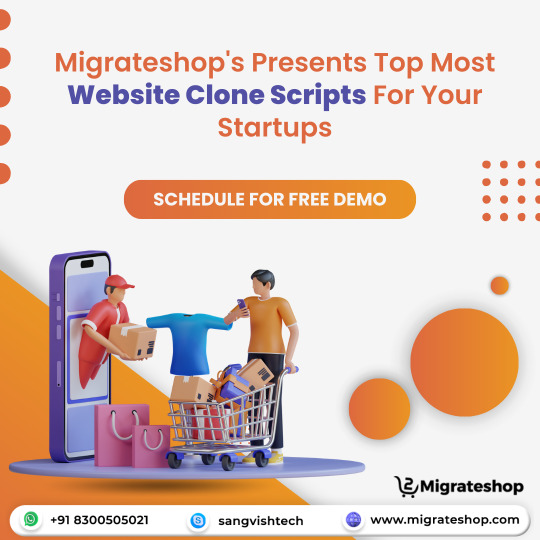 Migrateshop's Presents Top Most Website Clone Scripts For Your Startups

SCHEDULE FOR FREE DEMO

Migrateshop

+91 8300505021

sangvishtech

www.migrateshop.com